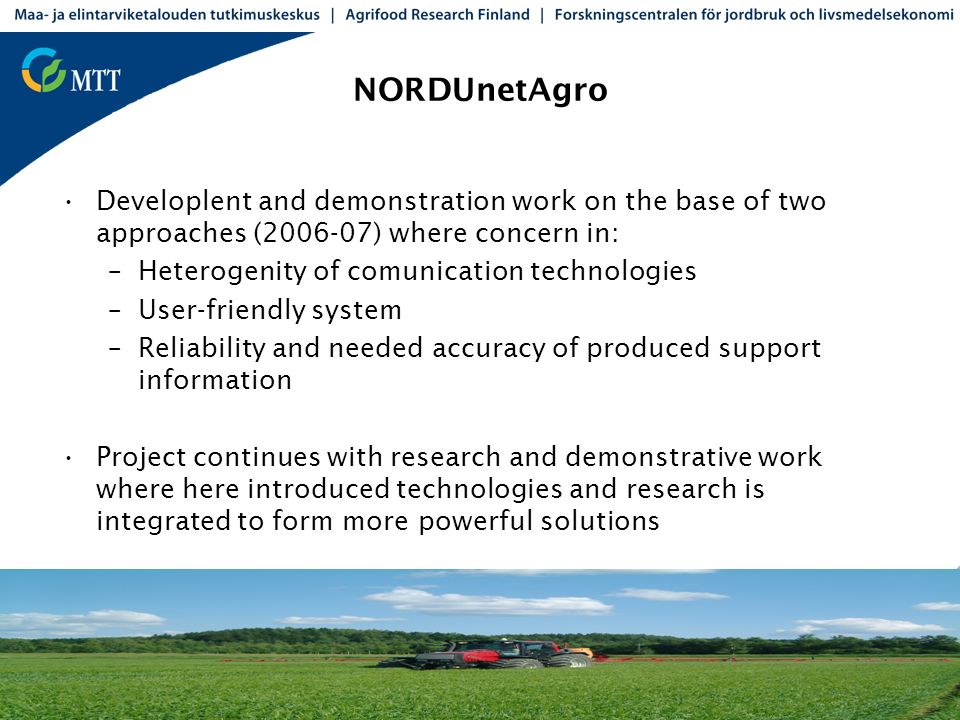 Maa- ja elintarviketalouden tutkimuskeskus | Agrifood Research Finland | Forskningscentralen för jordbruk och livsmedelsekonomi

MTT

NORDUnetAgro

• Developlent and demonstration work on the base of two approaches (2006-07) where concern in:
– Heterogenity of comunication technologies
– User-friendly system
– Reliability and needed accuracy of produced support information

• Project continues with research and demonstrative work where here introduced technologies and research is integrated to form more powerful solutions